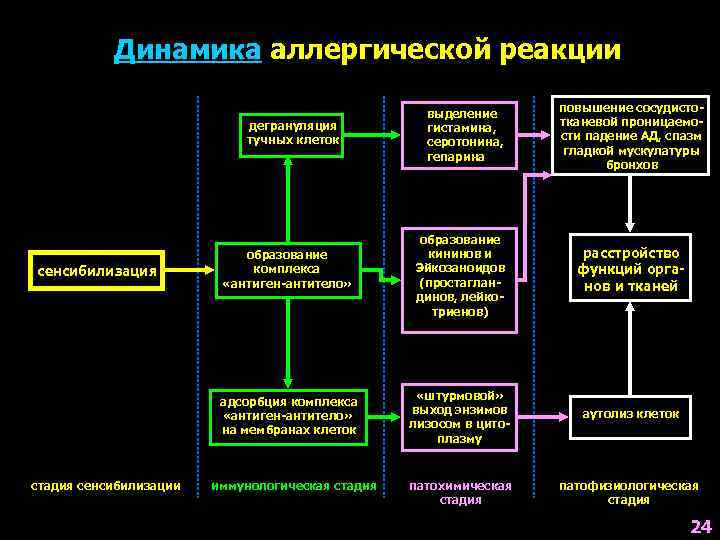 Динамика аллергической реакции

сенсибилизация

дегрануляция тучных клеток

образование комплекса «антиген-антитело»

адсорбция комплекса «антиген-антитело» на мембранах клеток

выделение гистамина, серотонина, гепарина

образование кининов и Эйкозаноидов (простагландинов, лейкотриенов)

«штурмовой» выход энзимов лизосом в цитоплазму

повышение сосудисто-тканевой проницаемости падение АД, спазм гладкой мускулатуры бронхов

расстройство функций органов и тканей

аутолиз клеток

стадия сенсибилизации

иммунологическая стадия

патохимическая стадия

патофизиологическая стадия

24